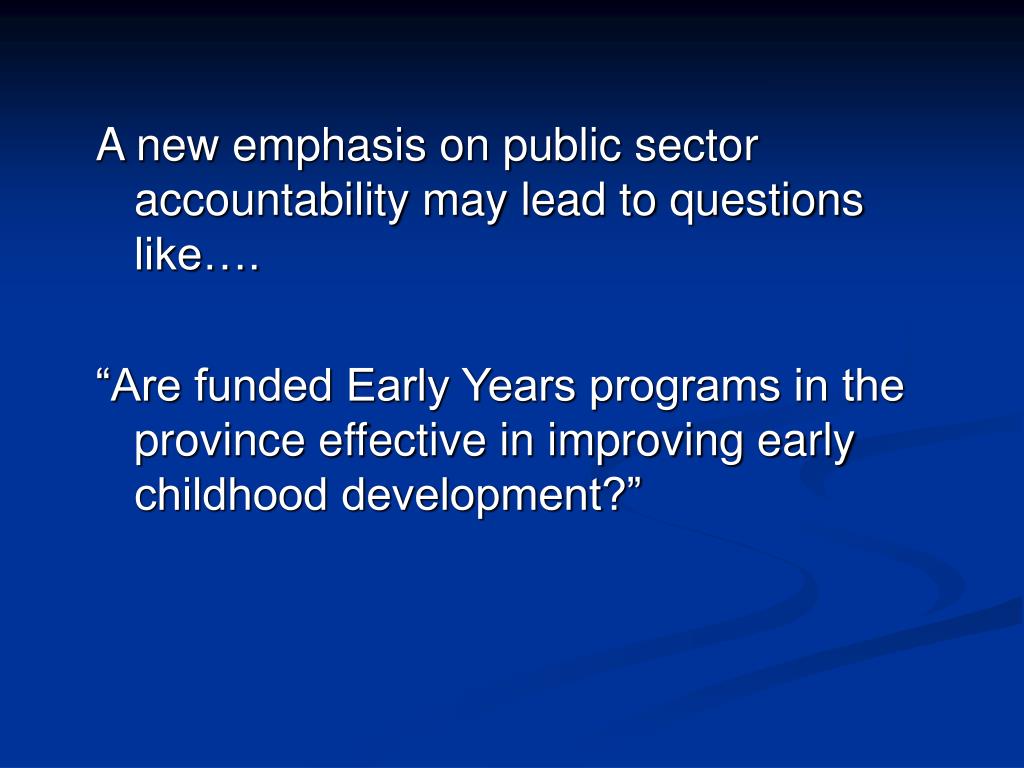 A new emphasis on public sector accountability may lead to questions like….

“Are funded Early Years programs in the province effective in improving early childhood development?”